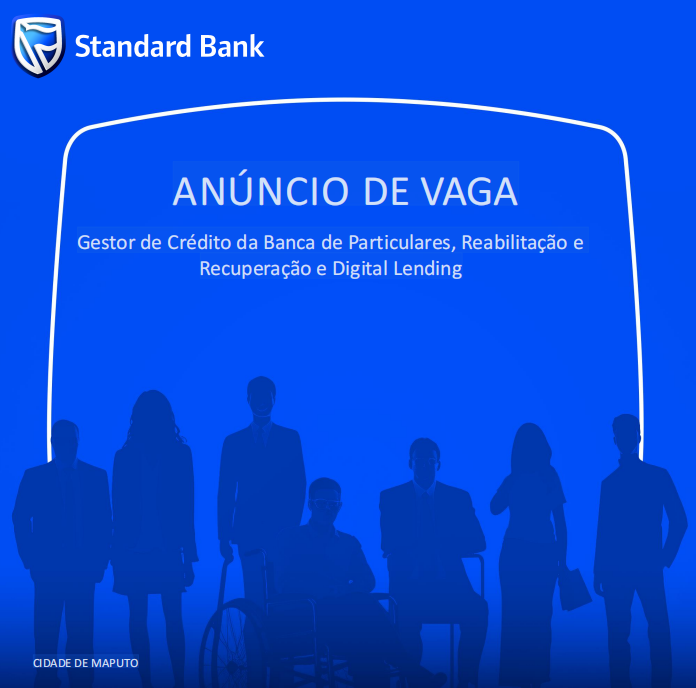 Standard Bank

ANÚNCIO DE VAGA

Gestor de Crédito da Banca de Particulares, Reabilitação e Recuperação e Digital Lending

CIDADE DE MAPUTO